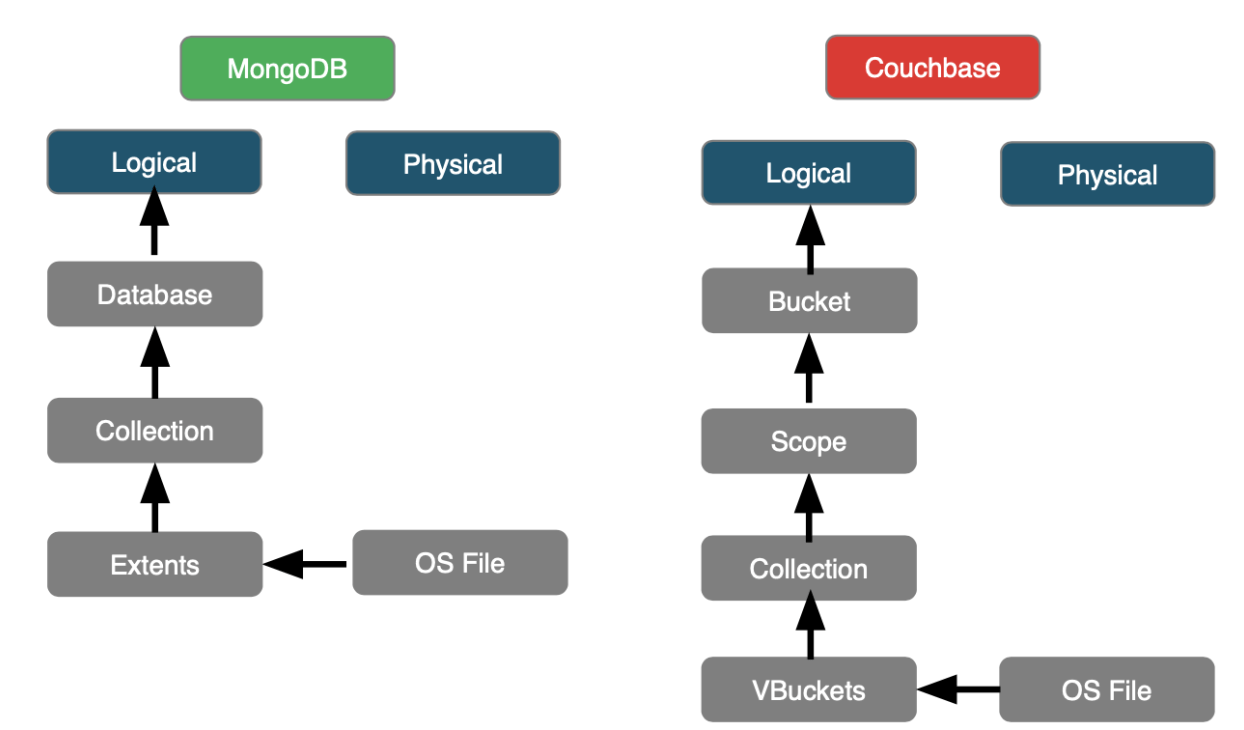 MongoDB

Logical

Physical

Database

Collection

Extents

OS File

Couchbase

Logical

Physical

Bucket

Scope

Collection

VBuckets

OS File